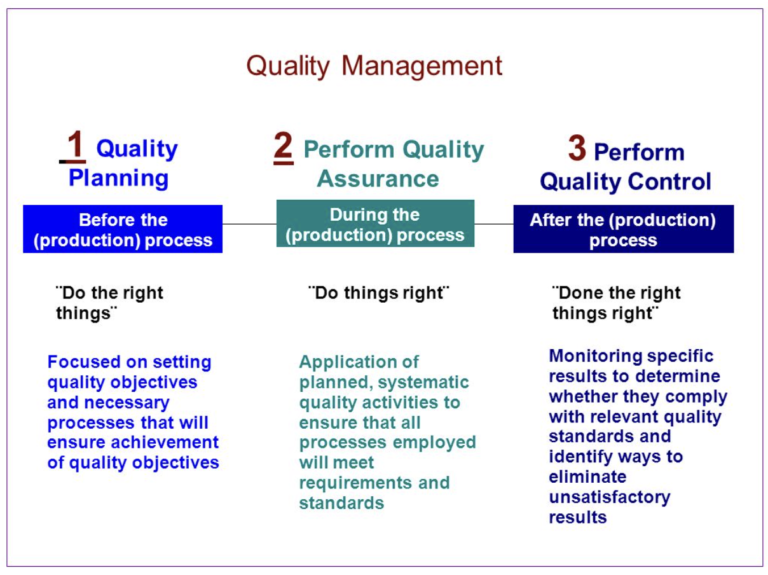 Quality Management

1 Quality Planning

Before the (production) process

¨Do the right things¨

Focused on setting quality objectives and necessary processes that will ensure achievement of quality objectives

2 Perform Quality Assurance

During the (production) process

¨Do things right¨

Application of planned, systematic quality activities to ensure that all processes employed will meet requirements and standards

3 Perform Quality Control

After the (production) process

¨Done the right things right¨

Monitoring specific results to determine whether they comply with relevant quality standards and identify ways to eliminate unsatisfactory results